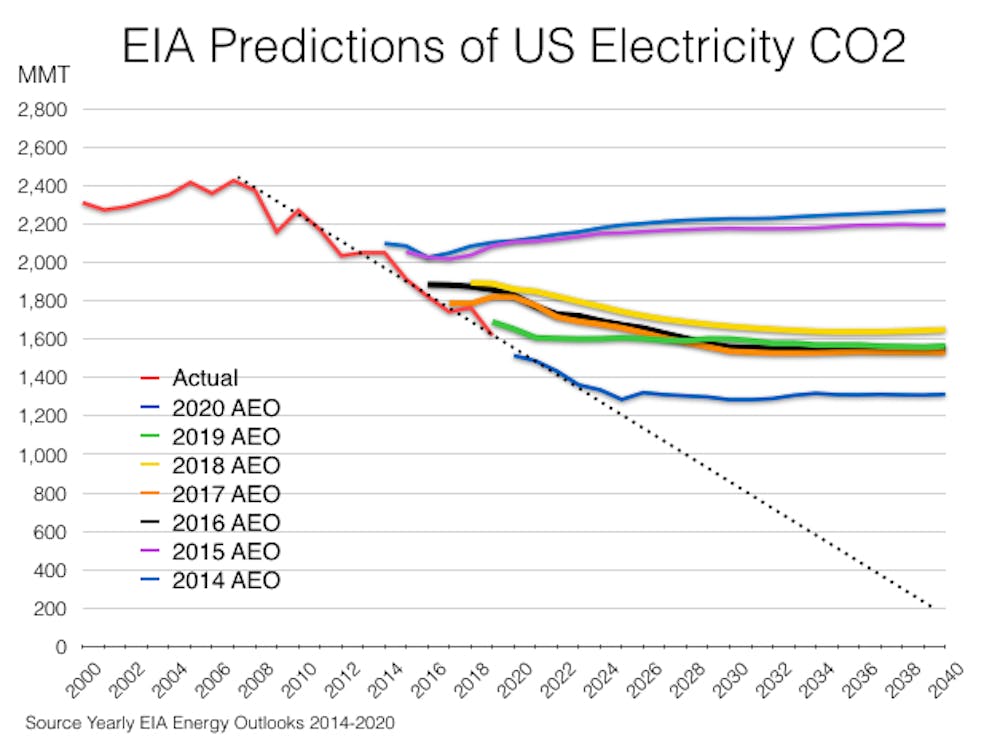 EIA Predictions of US Electricity CO2

MMT

2,800
2,600
2,400
2,200
2,000
1,800
1,600
1,400
1,200
1,000
800
600
400
200
0

Actual
2020 AEO
2019 AEO
2018 AEO
2017 AEO
2016 AEO
2015 AEO
2014 AEO

2000 2002 2004 2006 2008 2010 2012 2014 2016 2018 2020 2022 2024 2026 2028 2030 2032 2034 2036 2038 2040

Source Yearly EIA Energy Outlooks 2014-2020